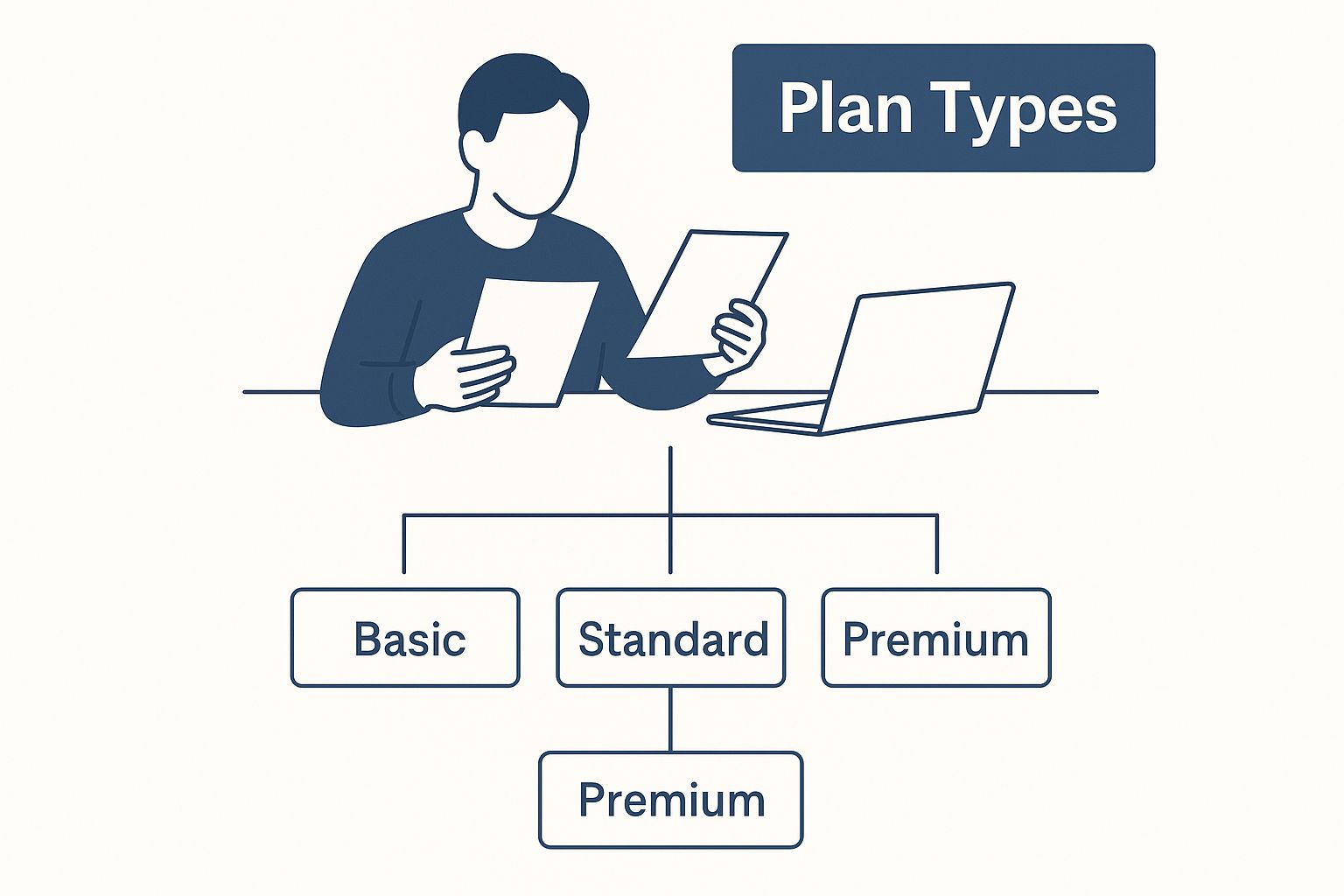 Plan Types

Basic

Standard

Premium

Premium